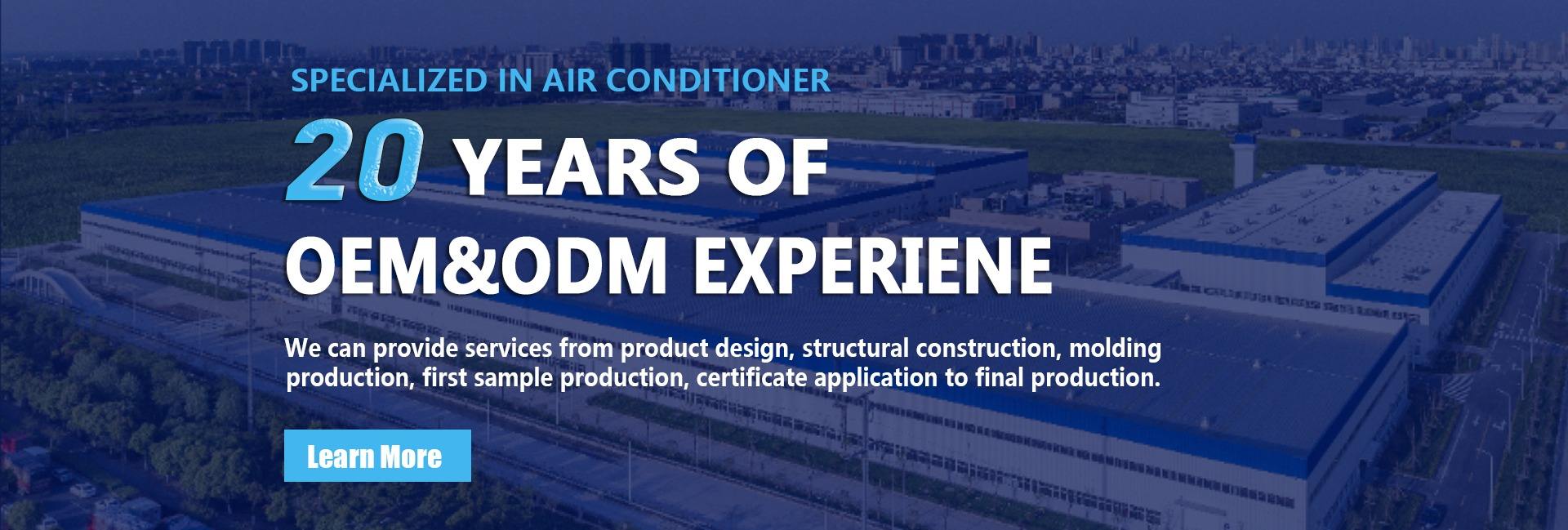 SPECIALIZED IN AIR CONDITIONER

20 YEARS OF OEM&ODM EXPERIENE

We can provide services from product design, structural construction, molding production, first sample production, certificate application to final production.

Learn More